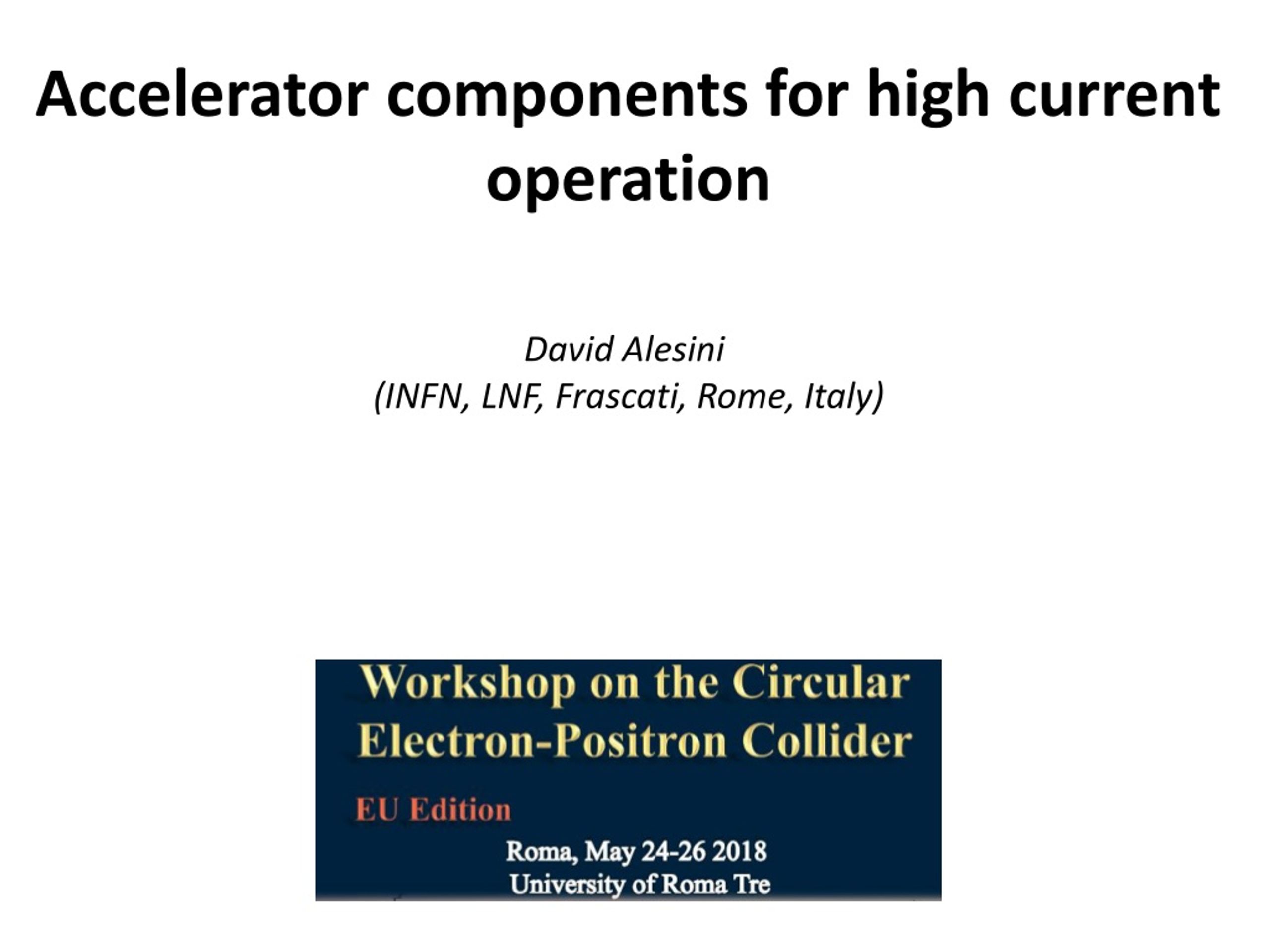 Accelerator components for high current operation

David Alesini
(INFN, LNF, Frascati, Rome, Italy)

Workshop on the Circular Electron-Positron Collider

EU Edition

Roma, May 24-26 2018
University of Roma Tre